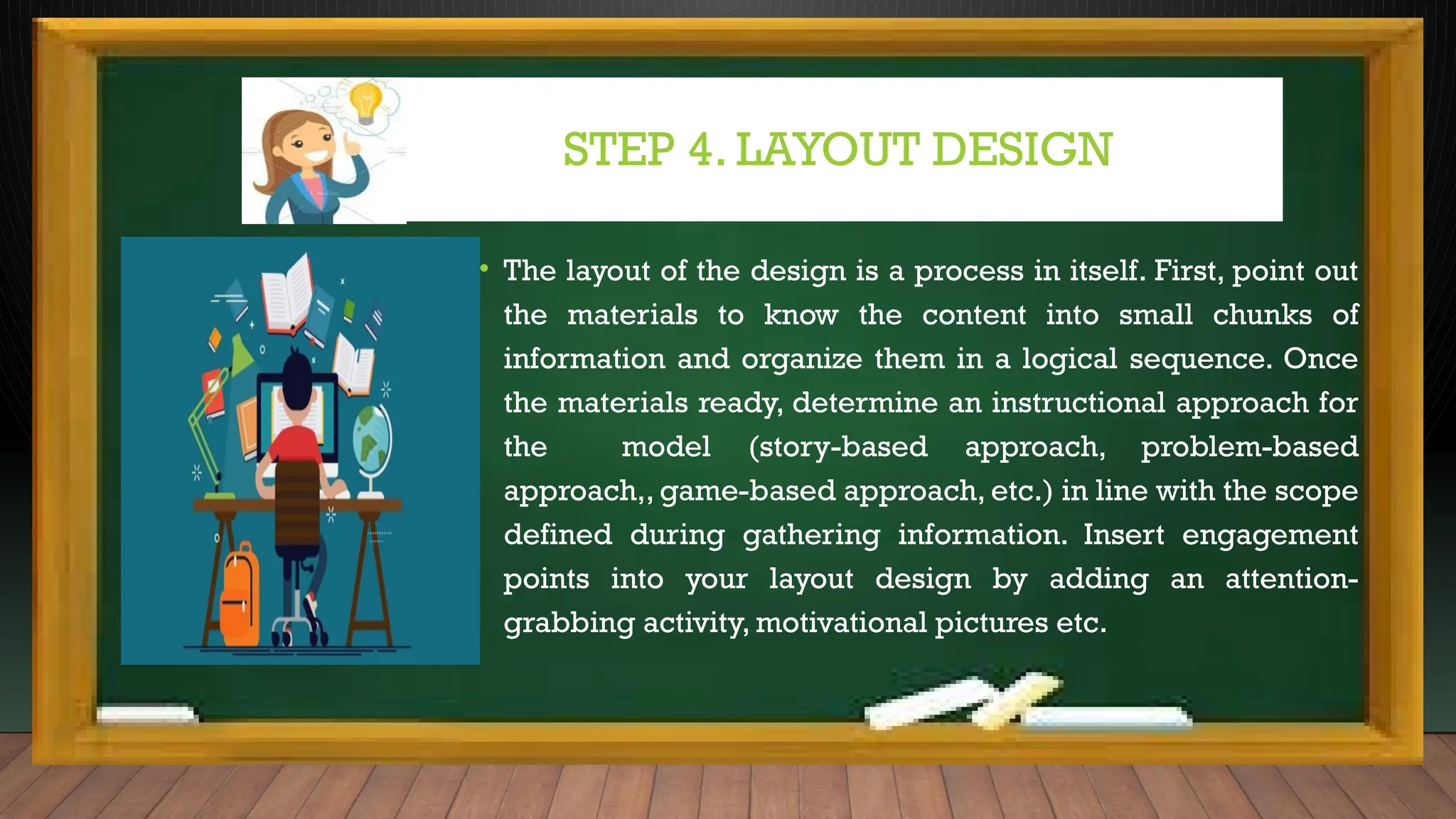 STEP 4. LAYOUT DESIGN

• The layout of the design is a process in itself. First, point out the materials to know the content into small chunks of information and organize them in a logical sequence. Once the materials ready, determine an instructional approach for the model (story-based approach, problem-based approach,, game-based approach, etc.) in line with the scope defined during gathering information. Insert engagement points into your layout design by adding an attention-grabbing activity, motivational pictures etc.